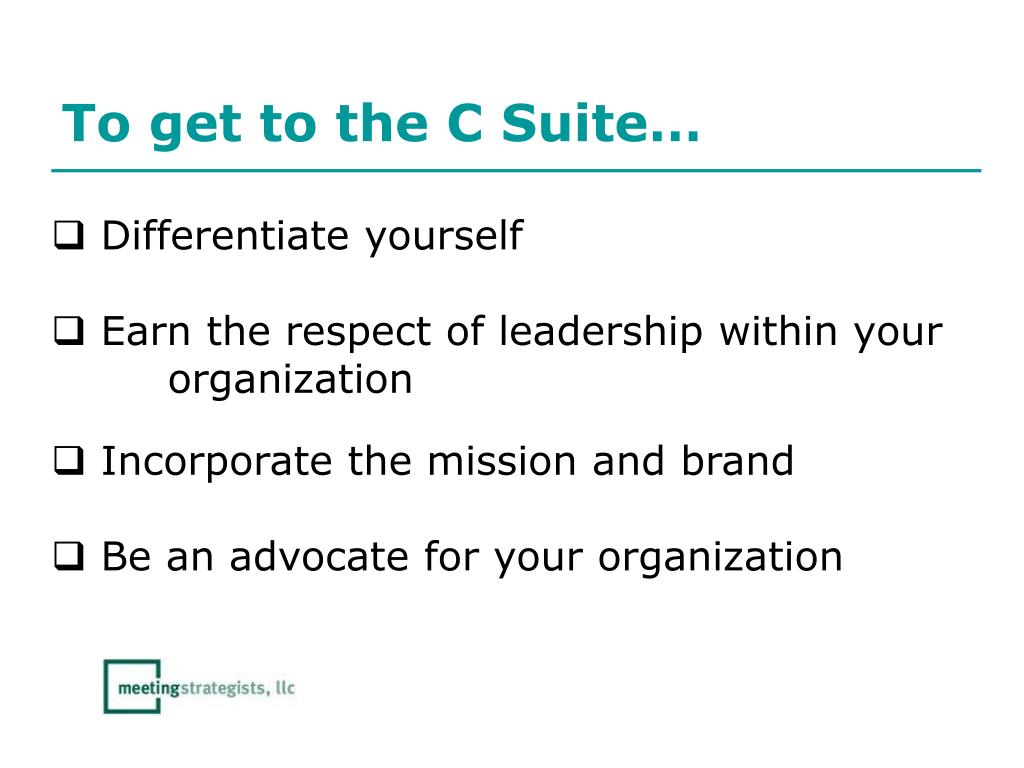 To get to the C Suite…

❑ Differentiate yourself

❑ Earn the respect of leadership within your organization

❑ Incorporate the mission and brand

❑ Be an advocate for your organization

meetingstrategists, llc